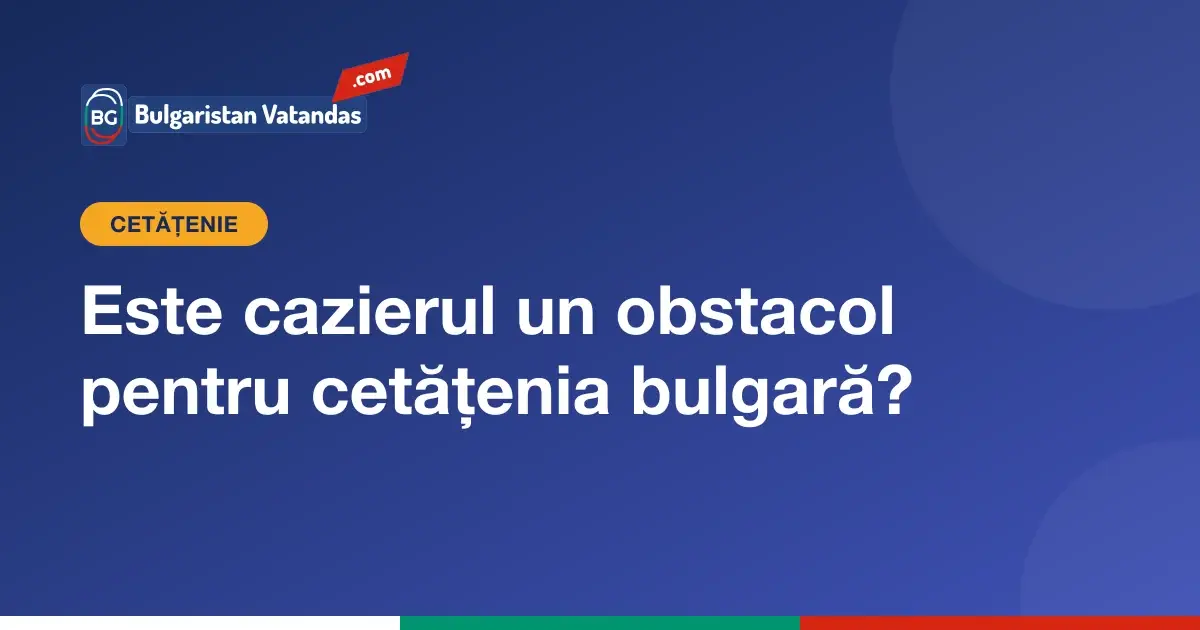 BG Bulgaristan Vatandas .com

CETĂȚENIE

Este cazierul un obstacol pentru cetățenia bulgară?